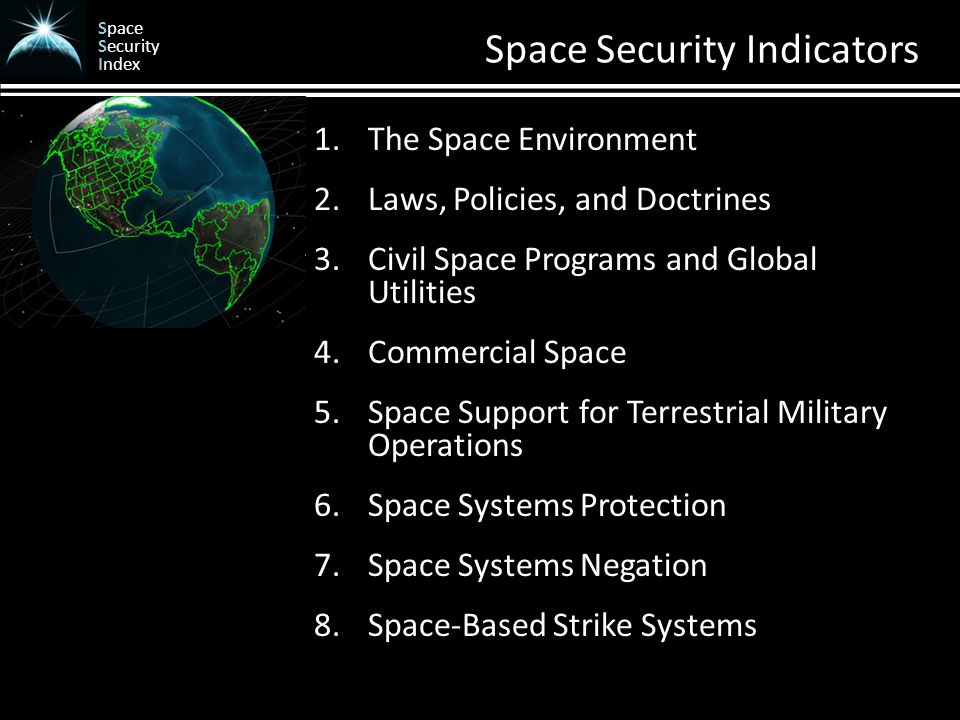 Space
Security
Index

Space Security Indicators

1. The Space Environment
2. Laws, Policies, and Doctrines
3. Civil Space Programs and Global Utilities
4. Commercial Space
5. Space Support for Terrestrial Military Operations
6. Space Systems Protection
7. Space Systems Negation
8. Space-Based Strike Systems